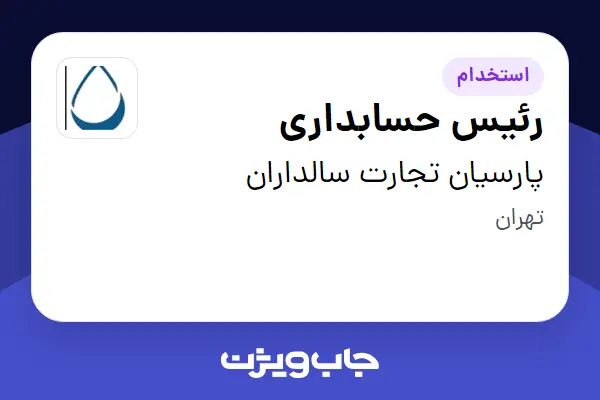 استخدام

رئیس حسابداری

پارسیان تجارت سالداران

تهران

جاب ویژن